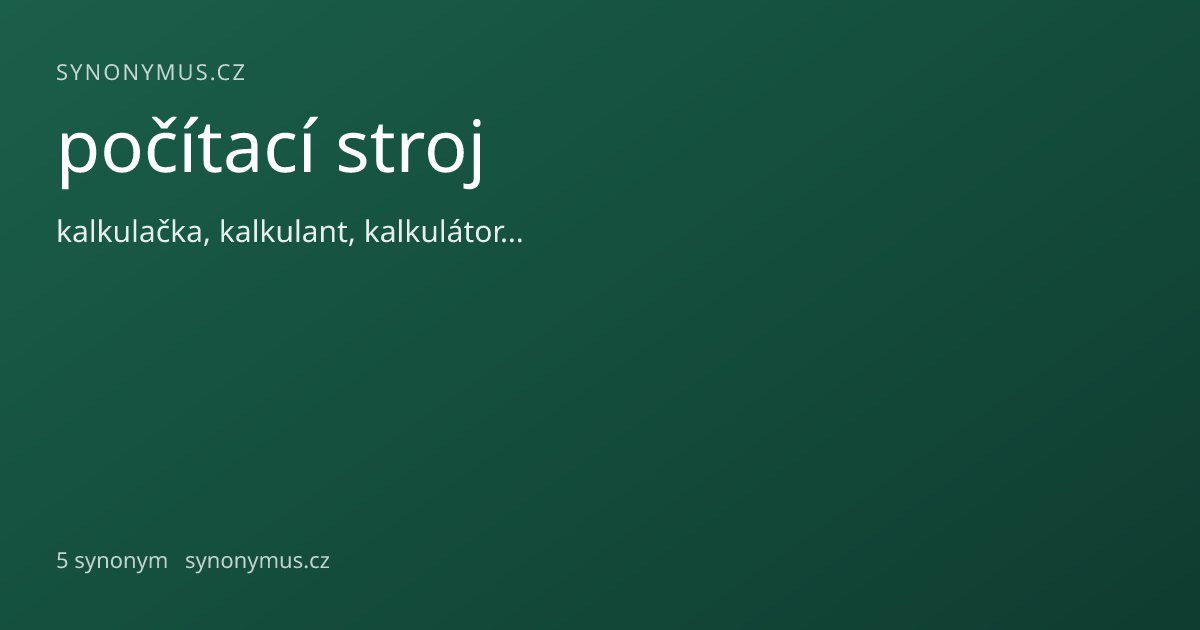 SYNONYMUS.CZ

počítací stroj

kalkulačka, kalkulant, kalkulátor...

5 synonym synonymus.cz